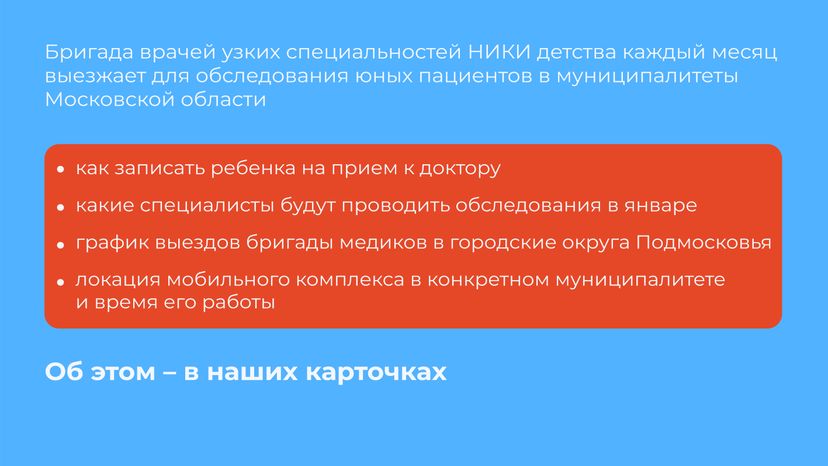 Бригада врачей узких специальностей НИКИ детства каждый месяц выезжает для обследования юных пациентов в муниципалитеты Московской области

• как записать ребенка на прием к доктору
• какие специалисты будут проводить обследования в январе
• график выездов бригады медиков в городские округа Подмосковья
• локация мобильного комплекса в конкретном муниципалитете и время его работы

Об этом – в наших карточках